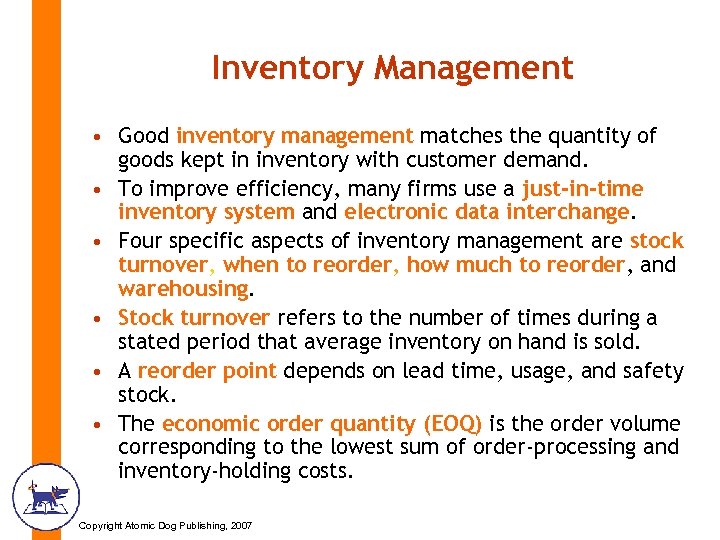 Inventory Management

• Good inventory management matches the quantity of goods kept in inventory with customer demand.
• To improve efficiency, many firms use a just-in-time inventory system and electronic data interchange.
• Four specific aspects of inventory management are stock turnover, when to reorder, how much to reorder, and warehousing.
• Stock turnover refers to the number of times during a stated period that average inventory on hand is sold.
• A reorder point depends on lead time, usage, and safety stock.
• The economic order quantity (EOQ) is the order volume corresponding to the lowest sum of order-processing and inventory-holding costs.

Copyright Atomic Dog Publishing, 2007